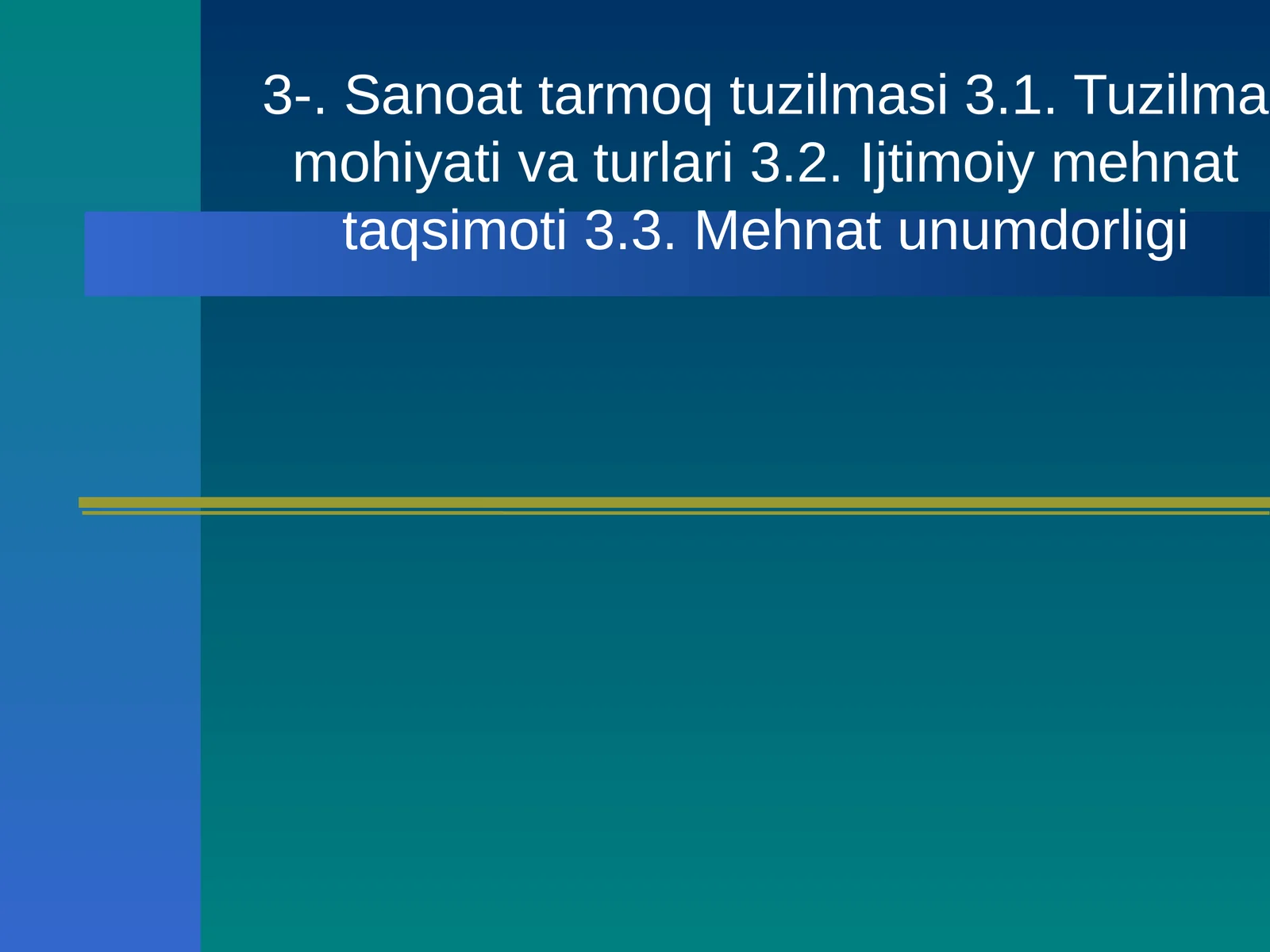 3-. Sanoat tarmoq tuzilmasi 3.1. Tuzilma mohiyati va turlari 3.2. Ijtimoiy mehnat taqsimoti 3.3. Mehnat unumdorligi